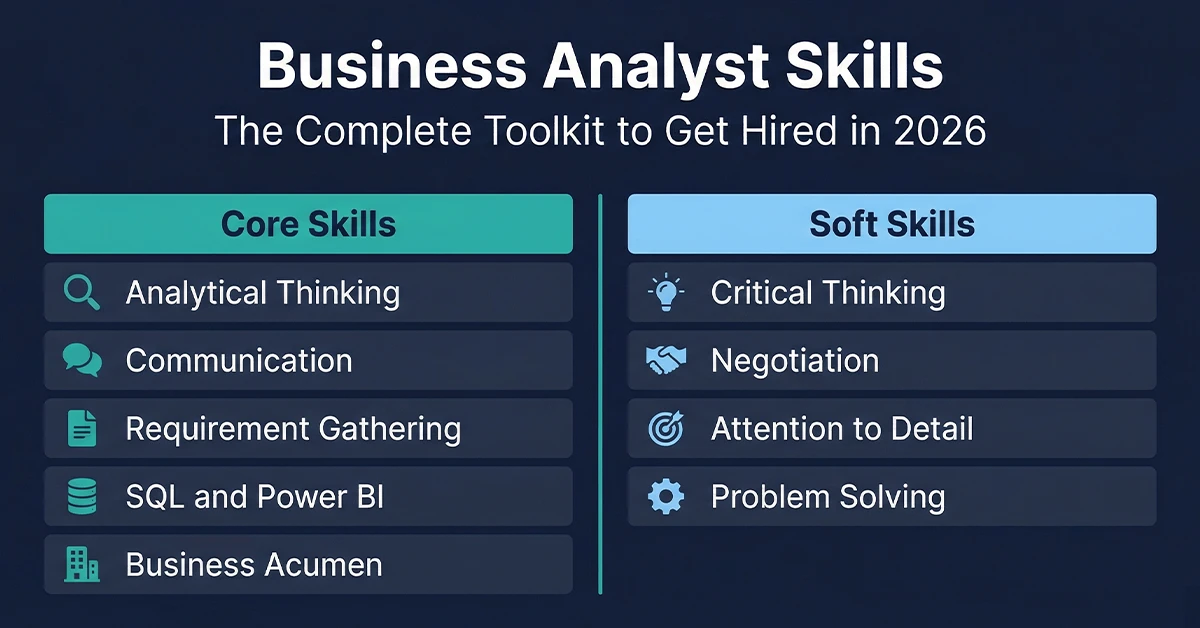 Business Analyst Skills
The Complete Toolkit to Get Hired in 2026

Core Skills

Analytical Thinking

Communication

Requirement Gathering

SQL and Power BI

Business Acumen

Soft Skills

Critical Thinking

Negotiation

Attention to Detail

Problem Solving